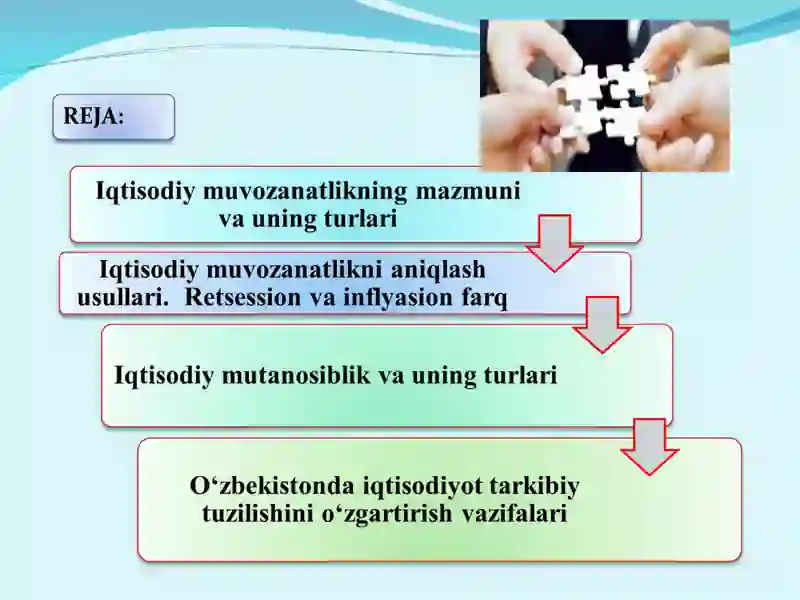 REJA:

Iqtisodiy muvozanatlikning mazmuni va uning turlari

Iqtisodiy muvozanatlikni aniqlash usullari. Retsession va inflyasion farq

Iqtisodiy mutanosiblik va uning turlari

O‘zbekistonda iqtisodiyot tarkibiy tuzilishini o‘zgartirish vazifalari